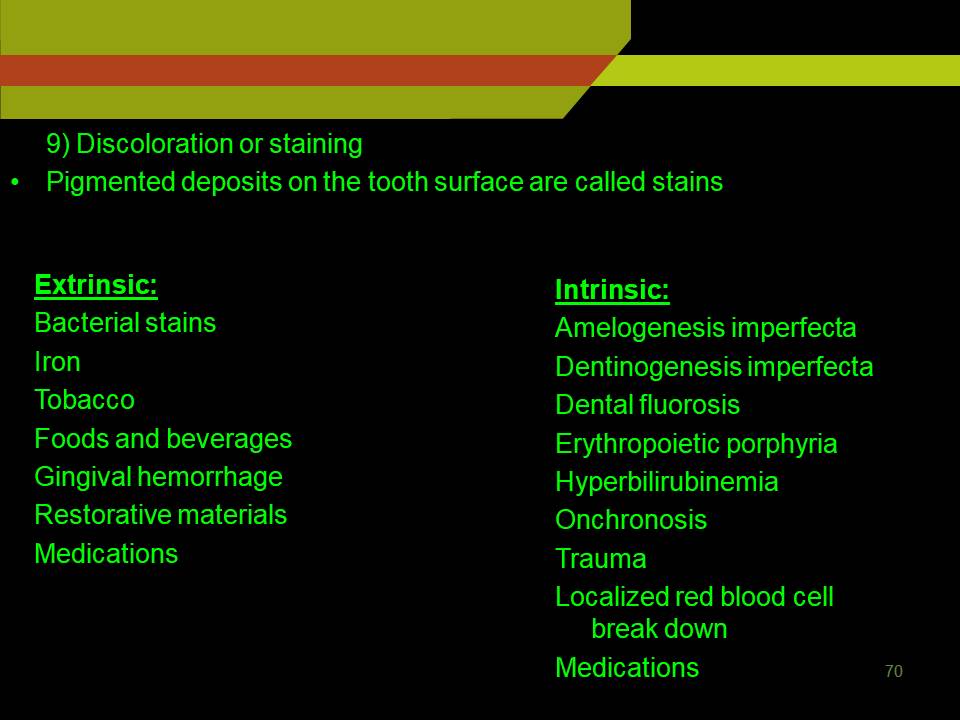 9) Discoloration or staining

• Pigmented deposits on the tooth surface are called stains

Extrinsic:
Bacterial stains
Iron
Tobacco
Foods and beverages
Gingival hemorrhage
Restorative materials
Medications

Intrinsic:
Amelogenesis imperfecta
Dentinogenesis imperfecta
Dental fluorosis
Erythropoietic porphyria
Hyperbilirubinemia
Onchronosis
Trauma
Localized red blood cell break down
Medications

70